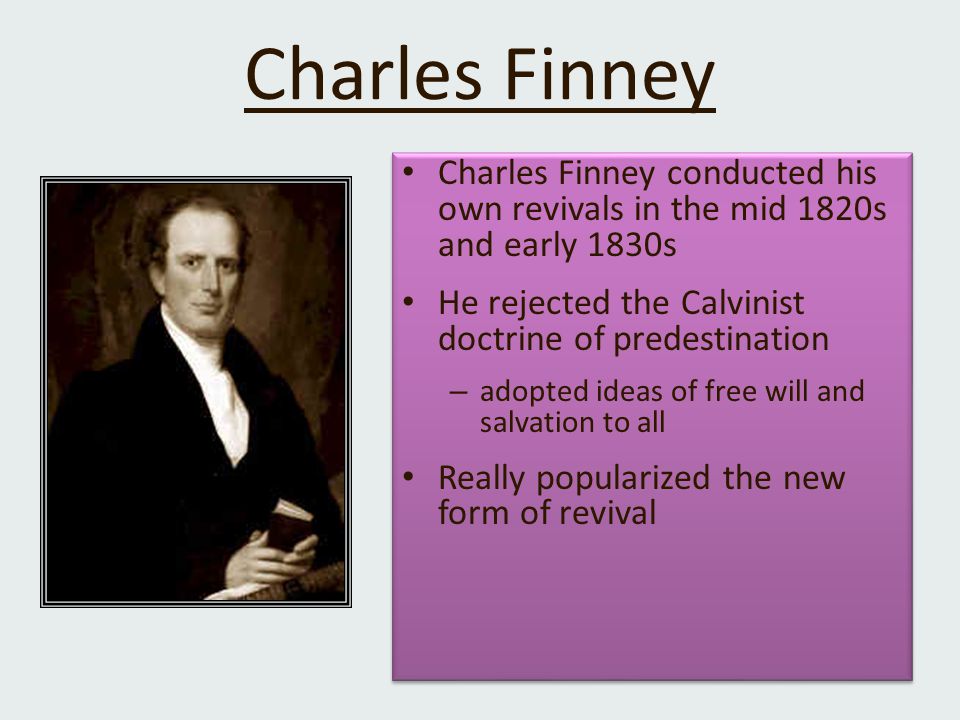 Charles Finney

• Charles Finney conducted his own revivals in the mid 1820s and early 1830s

• He rejected the Calvinist doctrine of predestination

– adopted ideas of free will and salvation to all

• Really popularized the new form of revival